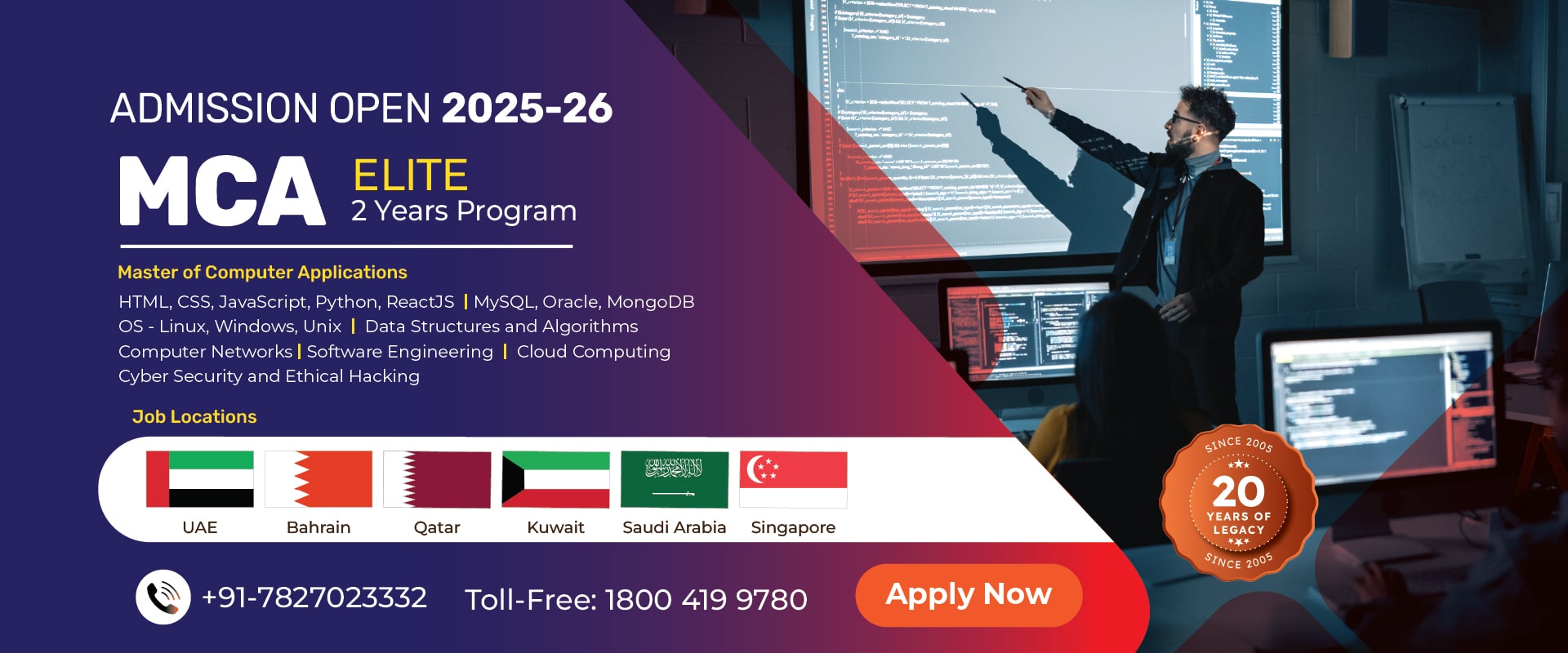 ADMISSION OPEN 2025-26

MCA ELITE
2 Years Program

Master of Computer Applications

HTML, CSS, JavaScript, Python, ReactJS | MySQL, Oracle, MongoDB
OS - Linux, Windows, Unix | Data Structures and Algorithms
Computer Networks | Software Engineering | Cloud Computing
Cyber Security and Ethical Hacking

Job Locations

UAE
Bahrain
Qatar
Kuwait
Saudi Arabia
Singapore

SINCE 2005
20
YEARS OF
LEGACY
SINCE 2005

+91-7827023332 Toll-Free: 1800 419 9780

Apply Now